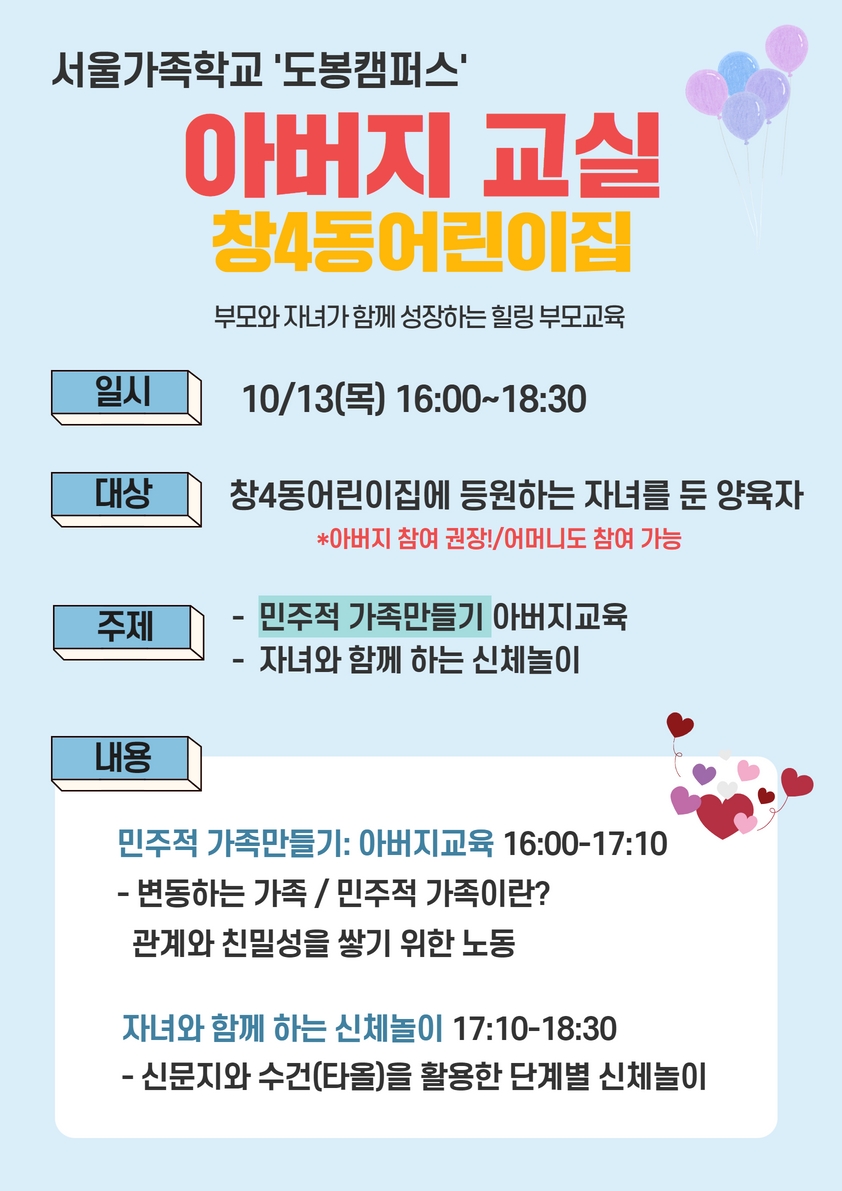 서울가족학교 '도봉캠퍼스'

아버지 교실

창4동어린이집

부모와 자녀가 함께 성장하는 힐링 부모교육

일시 10/13(목) 16:00~18:30

대상 창4동어린이집에 등원하는 자녀를 둔 양육자

*아버지 참여 권장!/어머니도 참여 가능

주제 - 민주적 가족만들기 아버지교육
- 자녀와 함께 하는 신체놀이

내용

민주적 가족만들기: 아버지교육 16:00-17:10
- 변동하는 가족 / 민주적 가족이란?
관계와 친밀성을 쌓기 위한 노동

자녀와 함께 하는 신체놀이 17:10-18:30
- 신문지와 수건(타올)을 활용한 단계별 신체놀이